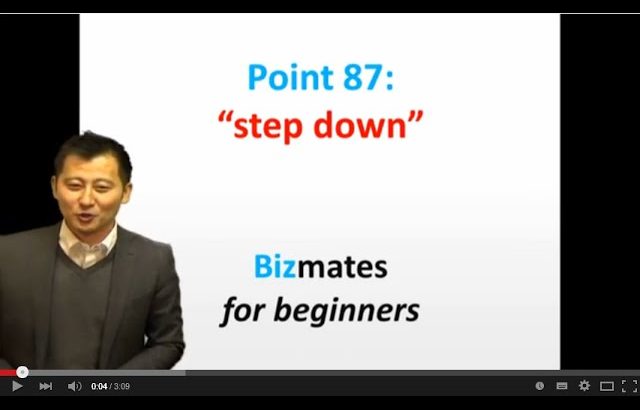 Point 87:
“step down”

Bizmates
for beginners

0:04 / 3:09